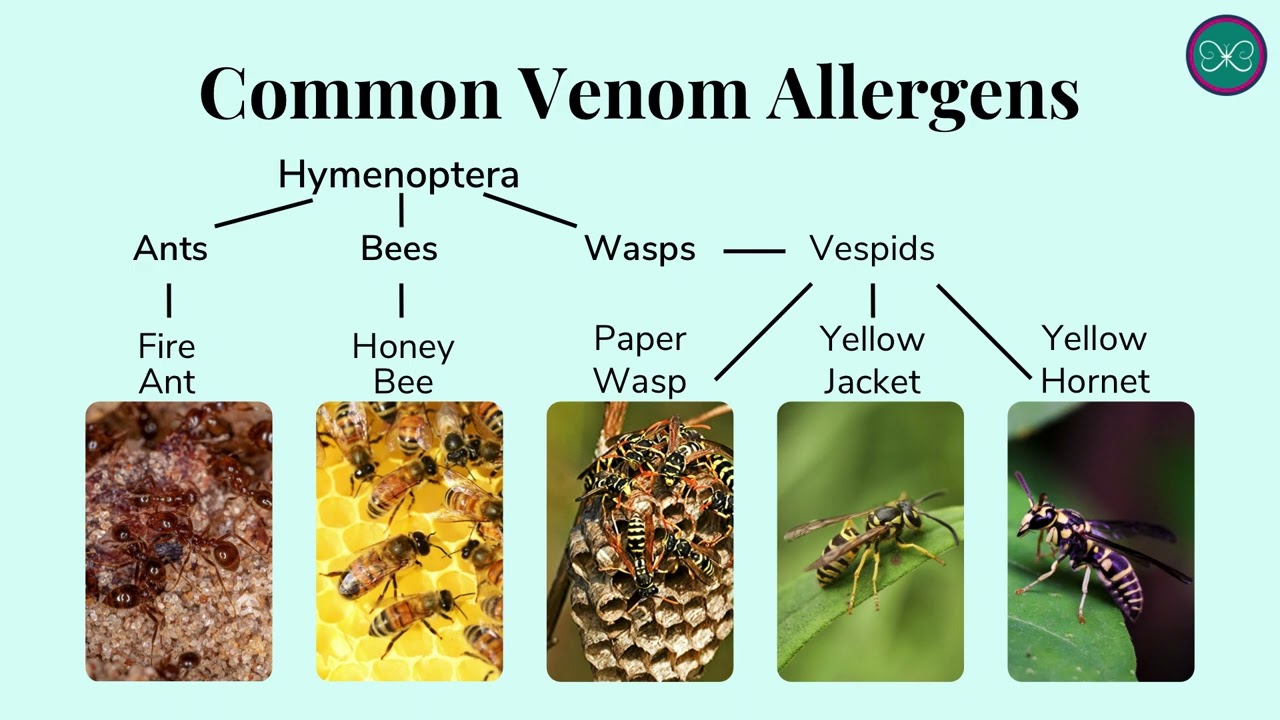 Common Venom Allergens

Hymenoptera

Ants

Bees

Wasps

Vespids

Fire Ant

Honey Bee

Paper Wasp

Yellow Jacket

Yellow Hornet